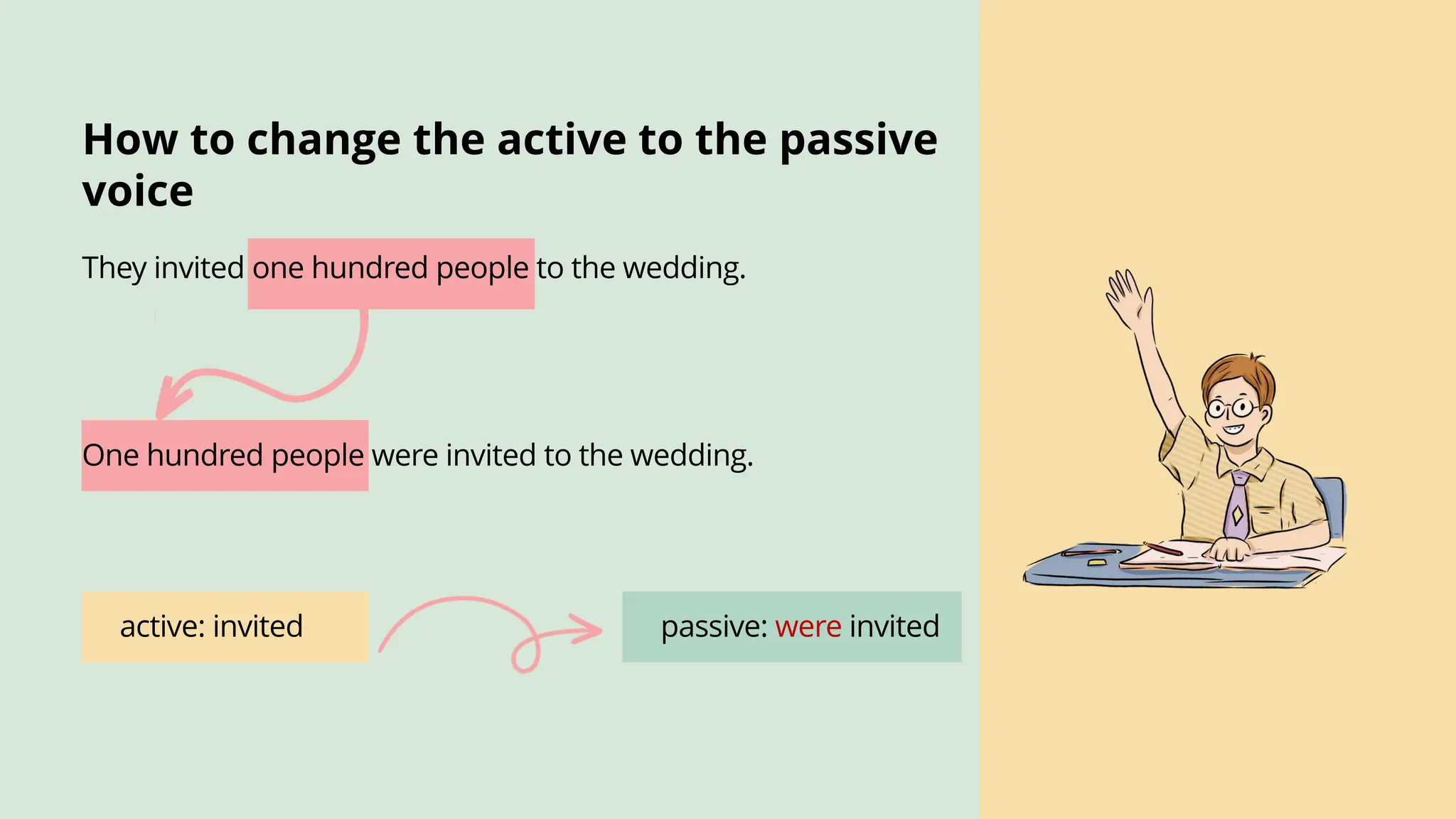 How to change the active to the passive voice

They invited one hundred people to the wedding.

One hundred people were invited to the wedding.

active: invited

passive: were invited